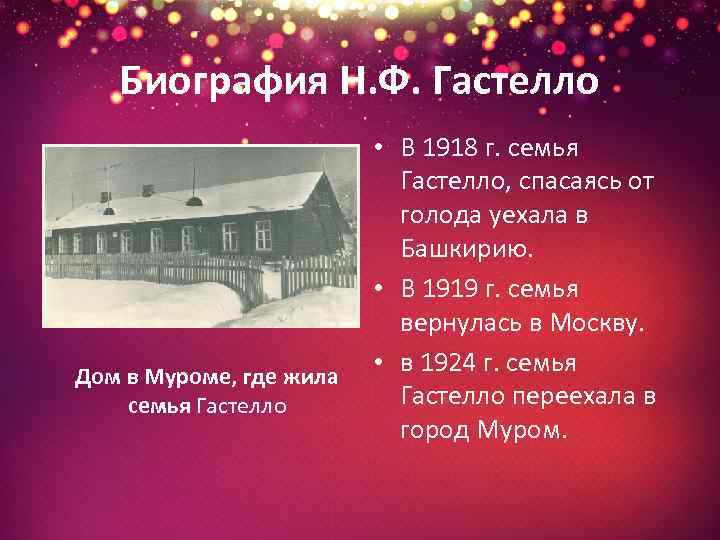 Биография Н.Ф. Гастелло

Дом в Муроме, где жила семья Гастелло

• В 1918 г. семья Гастелло, спасаясь от голода уехала в Башкирию.
• В 1919 г. семья вернулась в Москву.
• в 1924 г. семья Гастелло переехала в город Муром.